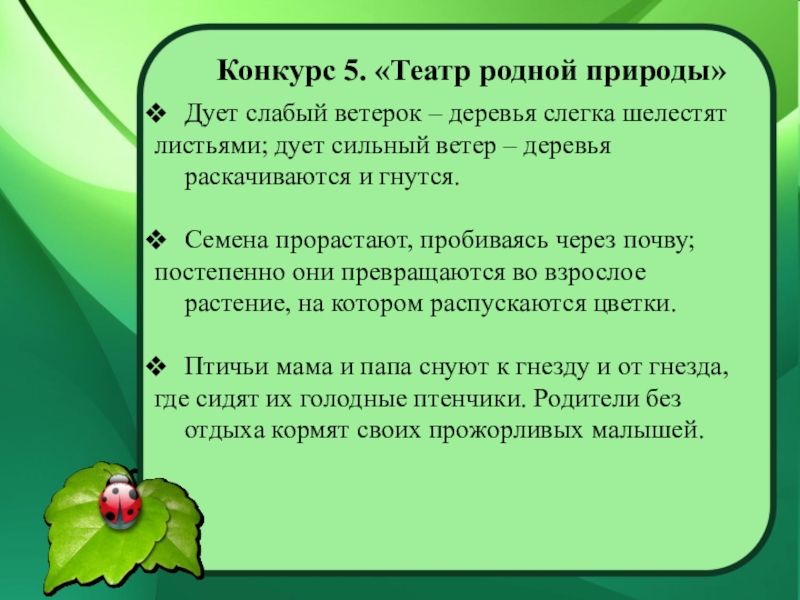 Конкурс 5. «Театр родной природы»

❖ Дует слабый ветерок – деревья слегка шелестят листьями; дует сильный ветер – деревья раскачиваются и гнутся.

❖ Семена прорастают, пробиваясь через почву; постепенно они превращаются во взрослое растение, на котором распускаются цветки.

❖ Птичьи мама и папа снуют к гнезду и от гнезда, где сидят их голодные птенчики. Родители без отдыха кормят своих прожорливых малышей.